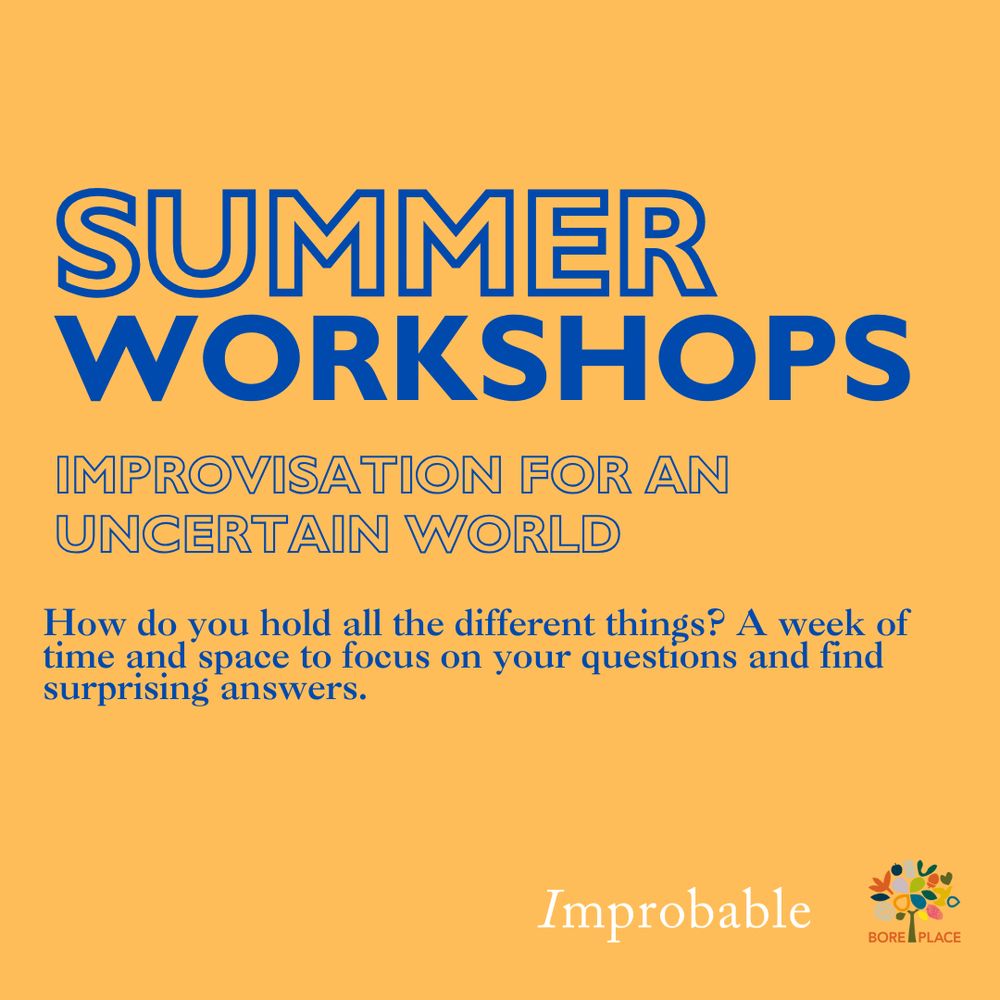 SUMMER
WORKSHOPS

IMPROVISATION FOR AN UNCERTAIN WORLD

How do you hold all the different things? A week of time and space to focus on your questions and find surprising answers.

Improbable

BORE PLACE